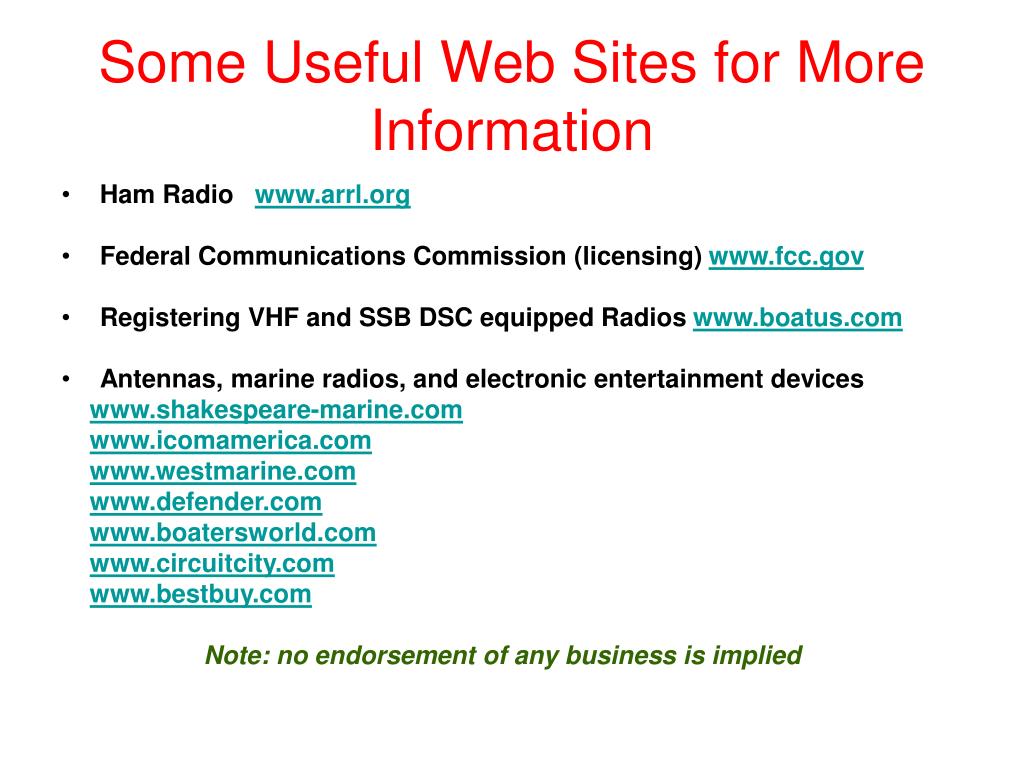 Some Useful Web Sites for More Information

• Ham Radio www.arrl.org

• Federal Communications Commission (licensing) www.fcc.gov

• Registering VHF and SSB DSC equipped Radios www.boatus.com

• Antennas, marine radios, and electronic entertainment devices
www.shakespeare-marine.com
www.icomamerica.com
www.westmarine.com
www.defender.com
www.boatersworld.com
www.circuitcity.com
www.bestbuy.com

Note: no endorsement of any business is implied